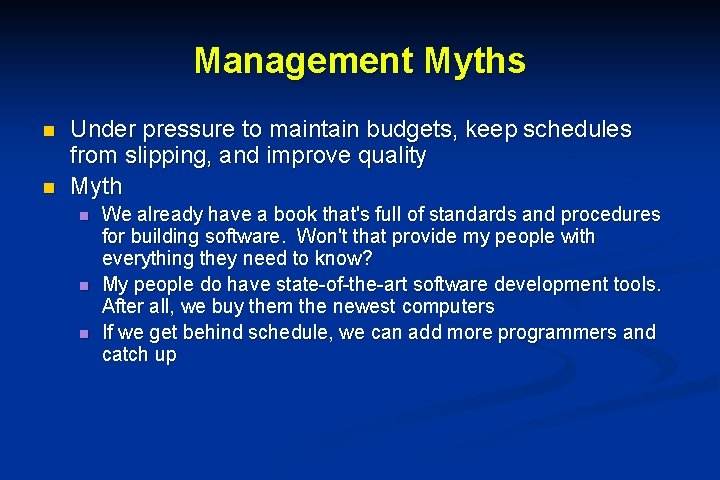 Management Myths

• Under pressure to maintain budgets, keep schedules from slipping, and improve quality
• Myth
• We already have a book that's full of standards and procedures for building software. Won't that provide my people with everything they need to know?
• My people do have state-of-the-art software development tools. After all, we buy them the newest computers
• If we get behind schedule, we can add more programmers and catch up